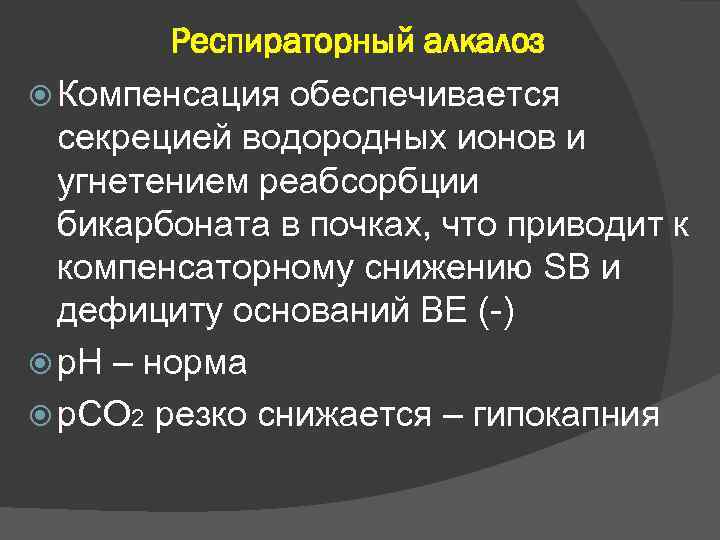 Респираторный алкалоз

Компенсация обеспечивается секрецией водородных ионов и угнетением реабсорбции бикарбоната в почках, что приводит к компенсаторному снижению SB и дефициту оснований BE (-)

pH – норма

$pCO_2$ резко снижается – гипокапния